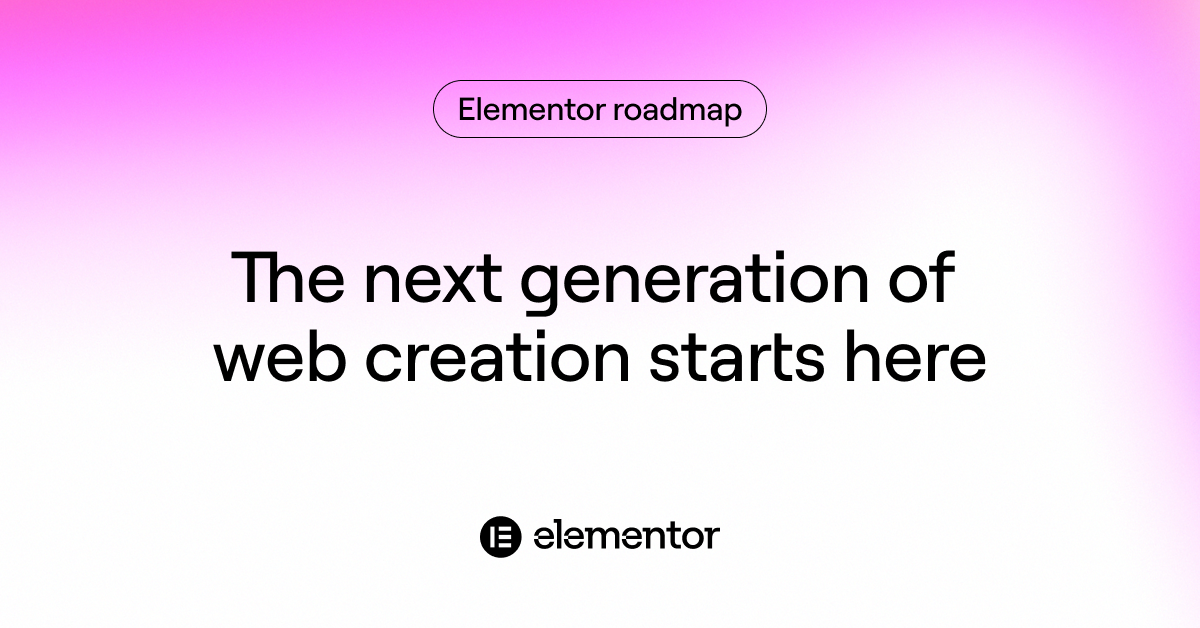 Elementor roadmap

The next generation of web creation starts here

elementor